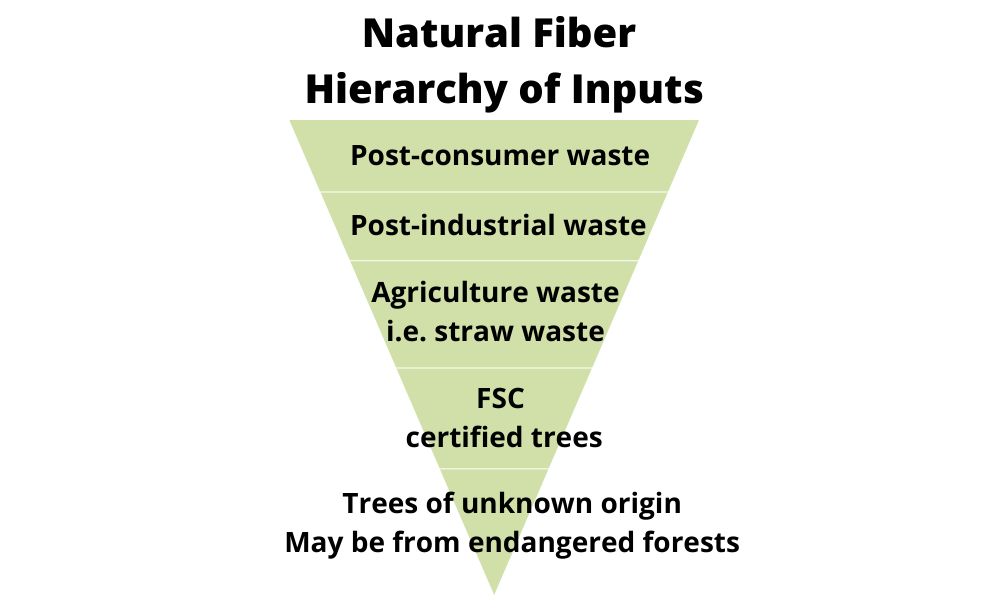 Natural Fiber
Hierarchy of Inputs

Post-consumer waste

Post-industrial waste

Agriculture waste
i.e. straw waste

FSC
certified trees

Trees of unknown origin
May be from endangered forests